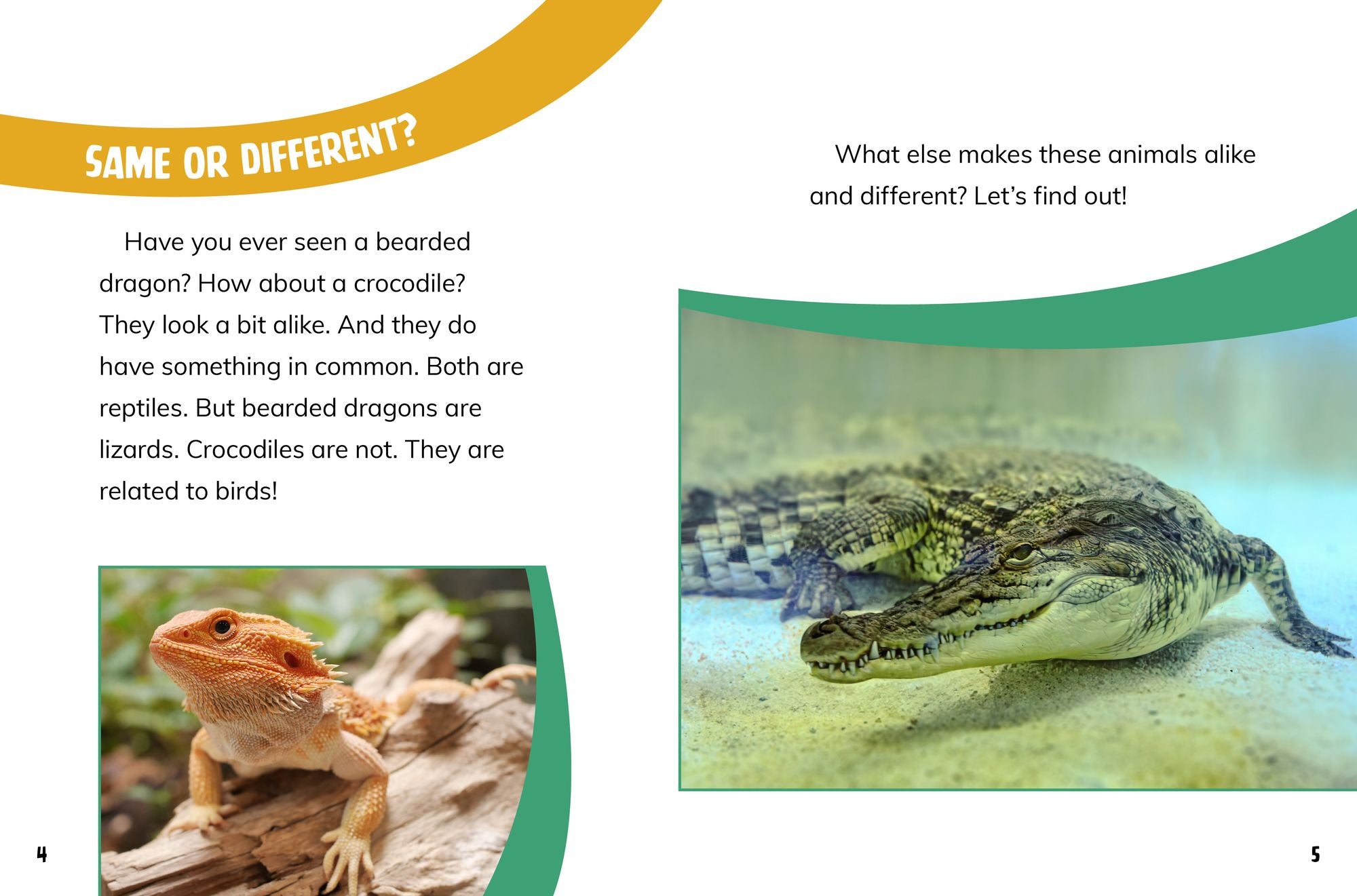 SAME OR DIFFERENT?

Have you ever seen a bearded dragon? How about a crocodile? They look a bit alike. And they do have something in common. Both are reptiles. But bearded dragons are lizards. Crocodiles are not. They are related to birds!

4

What else makes these animals alike and different? Let's find out!

5